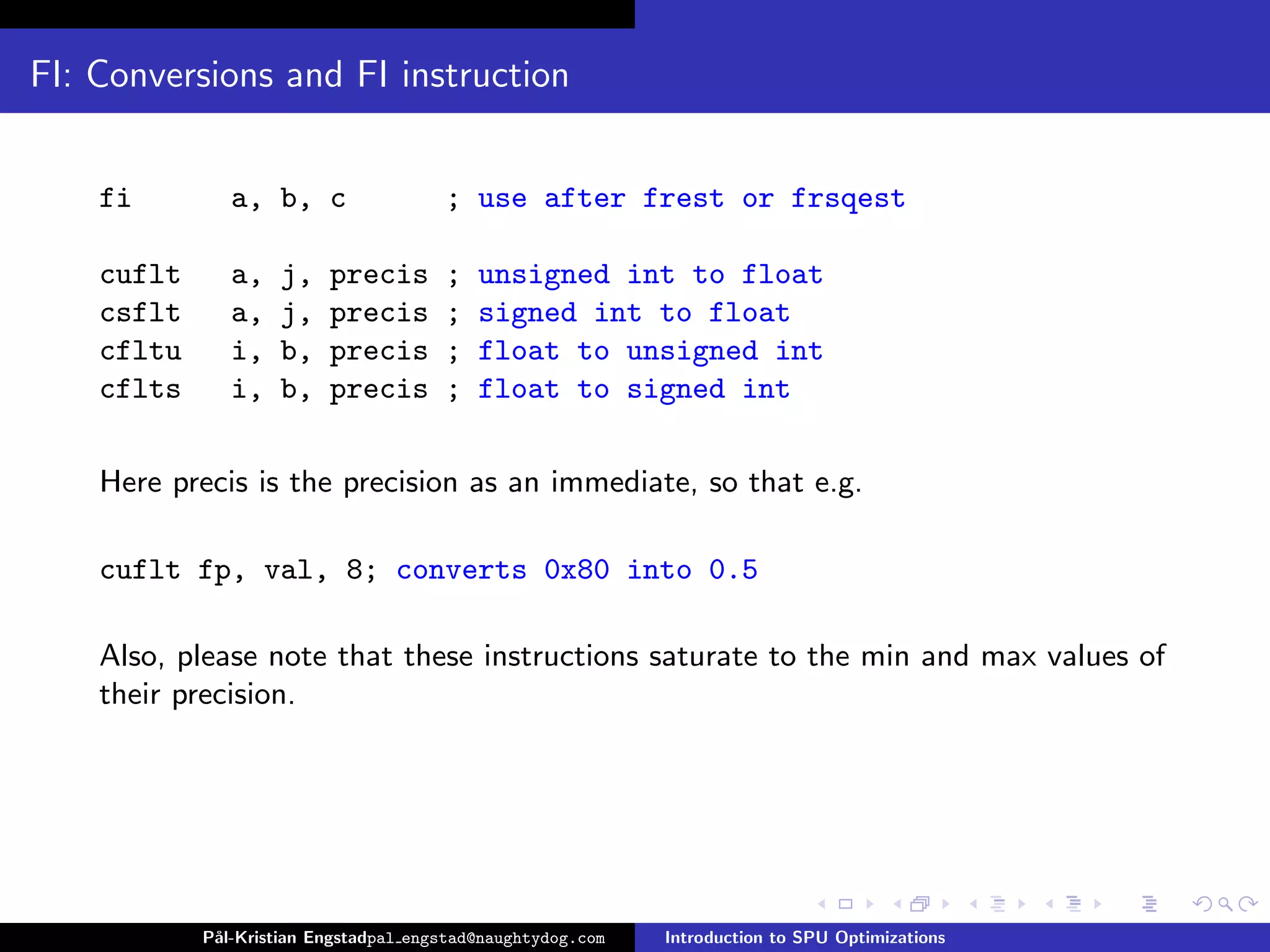 FI: Conversions and FI instruction

fi a, b, c ; use after frest or frsqest

cuflt a, j, precis ; unsigned int to float
csflt a, j, precis ; signed int to float
cfltu i, b, precis ; float to unsigned int
cflts i, b, precis ; float to signed int

Here precis is the precision as an immediate, so that e.g.

cuflt fp, val, 8; converts 0x80 into 0.5

Also, please note that these instructions saturate to the min and max values of their precision.

Pål-Kristian Engstadpal_engstad@naughtydog.com Introduction to SPU Optimizations